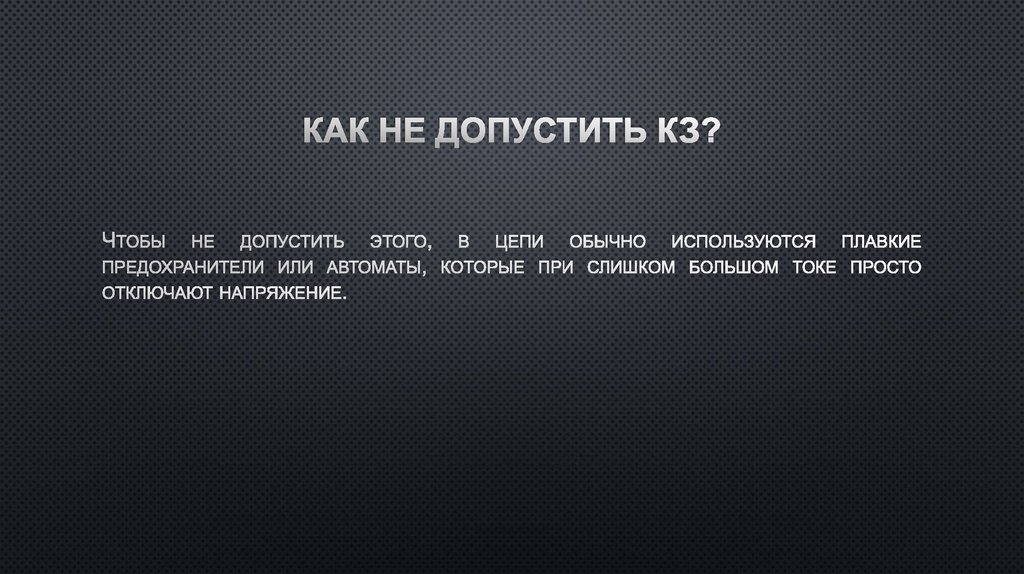 КАК НЕ ДОПУСТИТЬ КЗ?

Чтобы не допустить этого, в цепи обычно используются плавкие предохранители или автоматы, которые при слишком большом токе просто отключают напряжение.